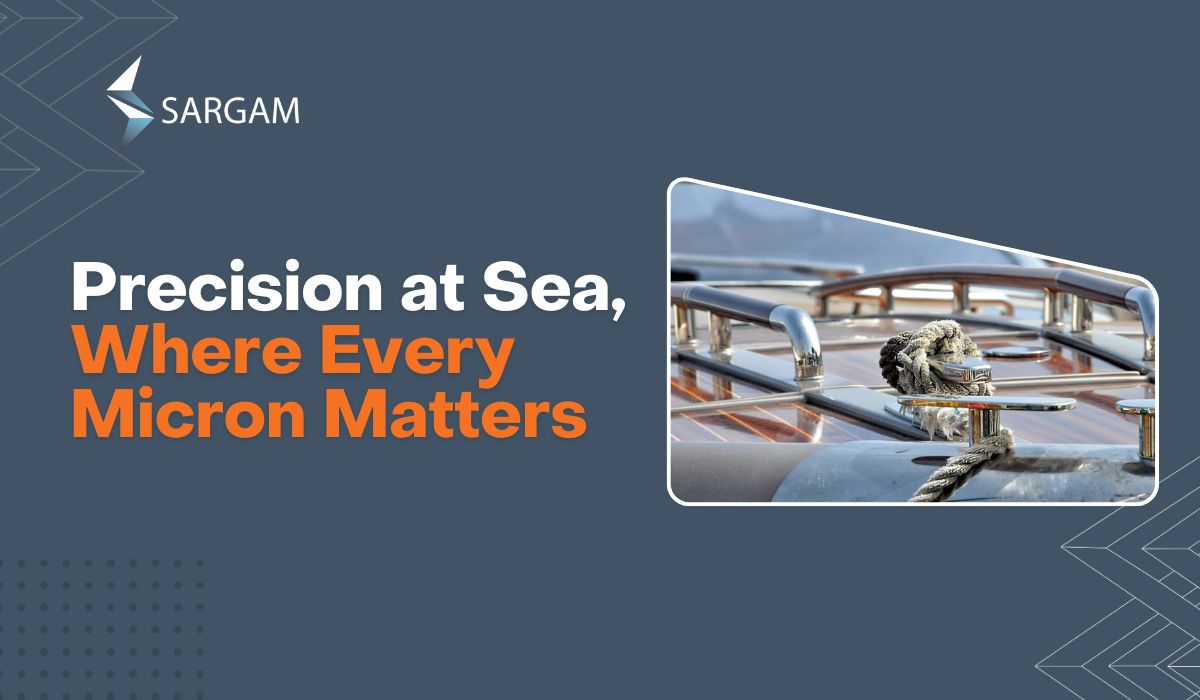 SARGAM

Precision at Sea, Where Every Micron Matters